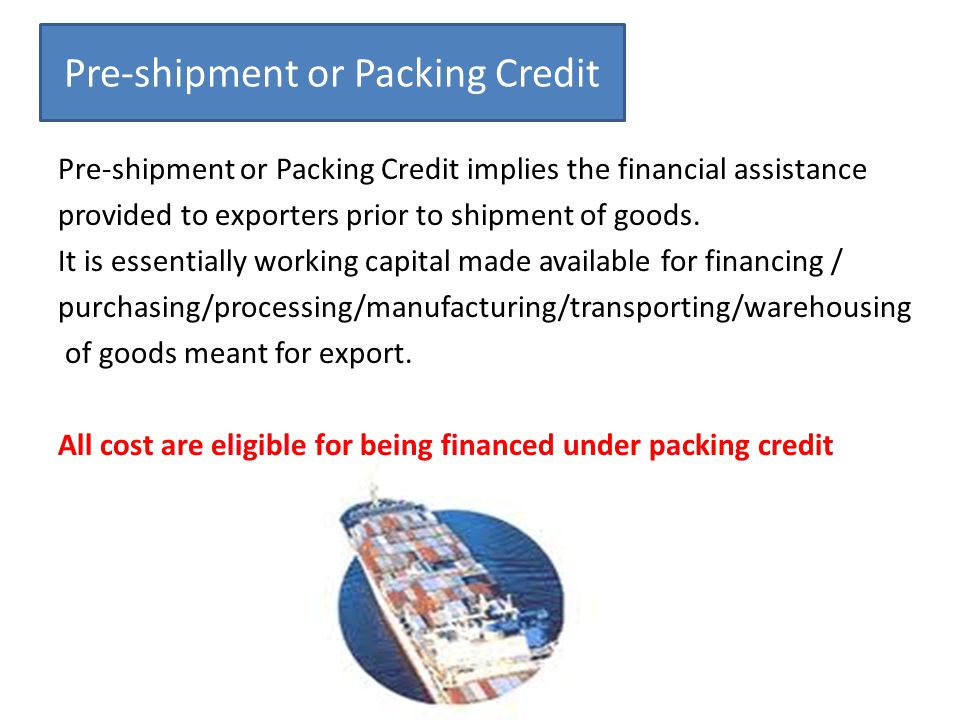 Pre-shipment or Packing Credit

Pre-shipment or Packing Credit implies the financial assistance provided to exporters prior to shipment of goods.
It is essentially working capital made available for financing / purchasing/processing/manufacturing/transporting/warehousing of goods meant for export.

All cost are eligible for being financed under packing credit